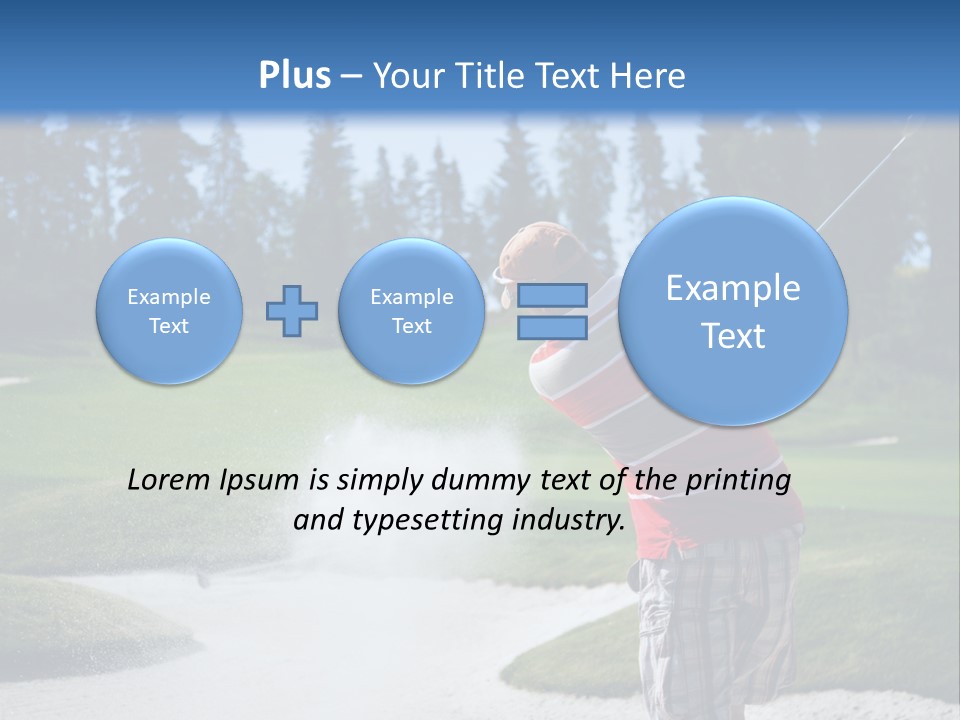 Plus – Your Title Text Here

Example Text

Example Text

Example Text

Lorem Ipsum is simply dummy text of the printing and typesetting industry.